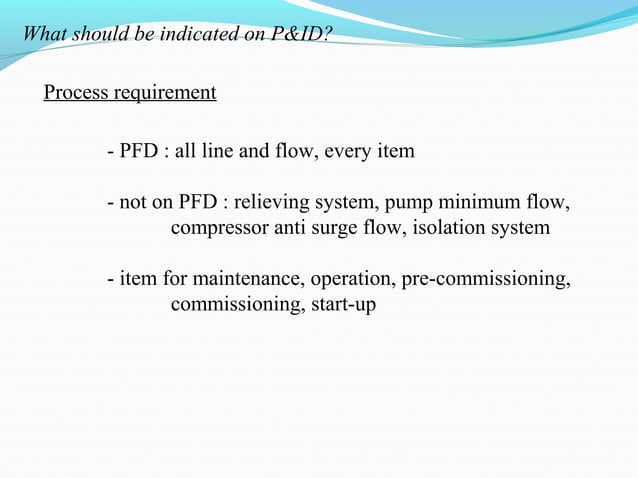 What should be indicated on P&ID?

Process requirement

- PFD : all line and flow, every item

- not on PFD : relieving system, pump minimum flow, compressor anti surge flow, isolation system

- item for maintenance, operation, pre-commissioning, commissioning, start-up